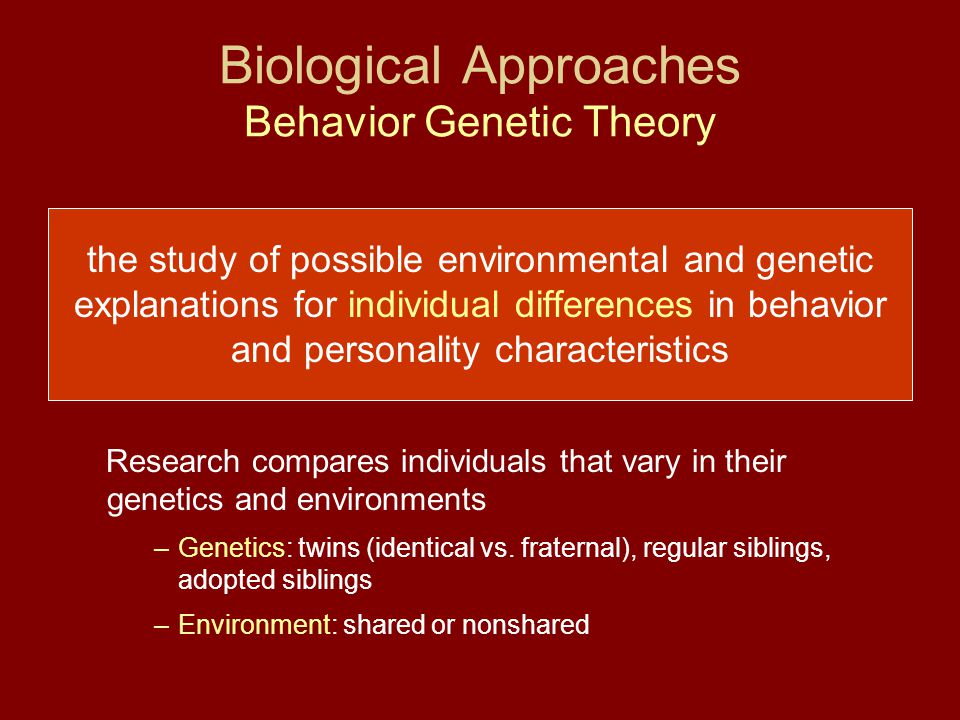 Biological Approaches
Behavior Genetic Theory

the study of possible environmental and genetic explanations for individual differences in behavior and personality characteristics

Research compares individuals that vary in their genetics and environments

– Genetics: twins (identical vs. fraternal), regular siblings, adopted siblings

– Environment: shared or nonshared